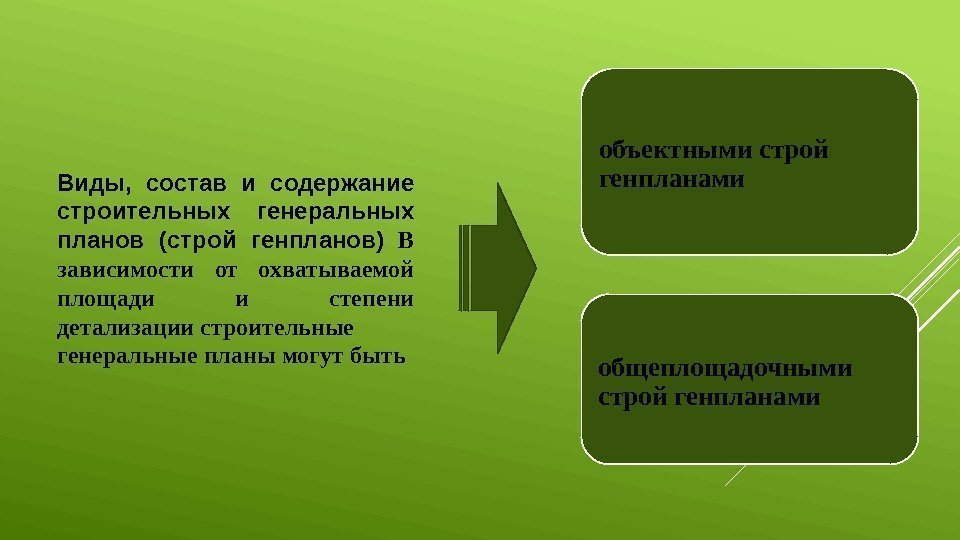 Виды, состав и содержание строительных генеральных планов (строй генпланов) В зависимости от охватываемой площади и степени детализации строительные генеральные планы могут быть

объектными строй генпланами

общеплощадочными строй генпланами